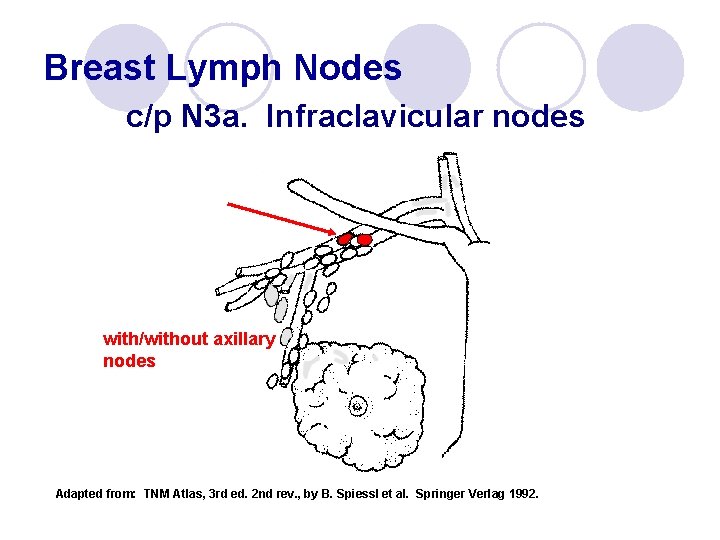 Breast Lymph Nodes

c/p N3a. Infraclavicular nodes

with/without axillary nodes

Adapted from: TNM Atlas, 3rd ed. 2nd rev., by B. Spiessl et al. Springer Verlag 1992.